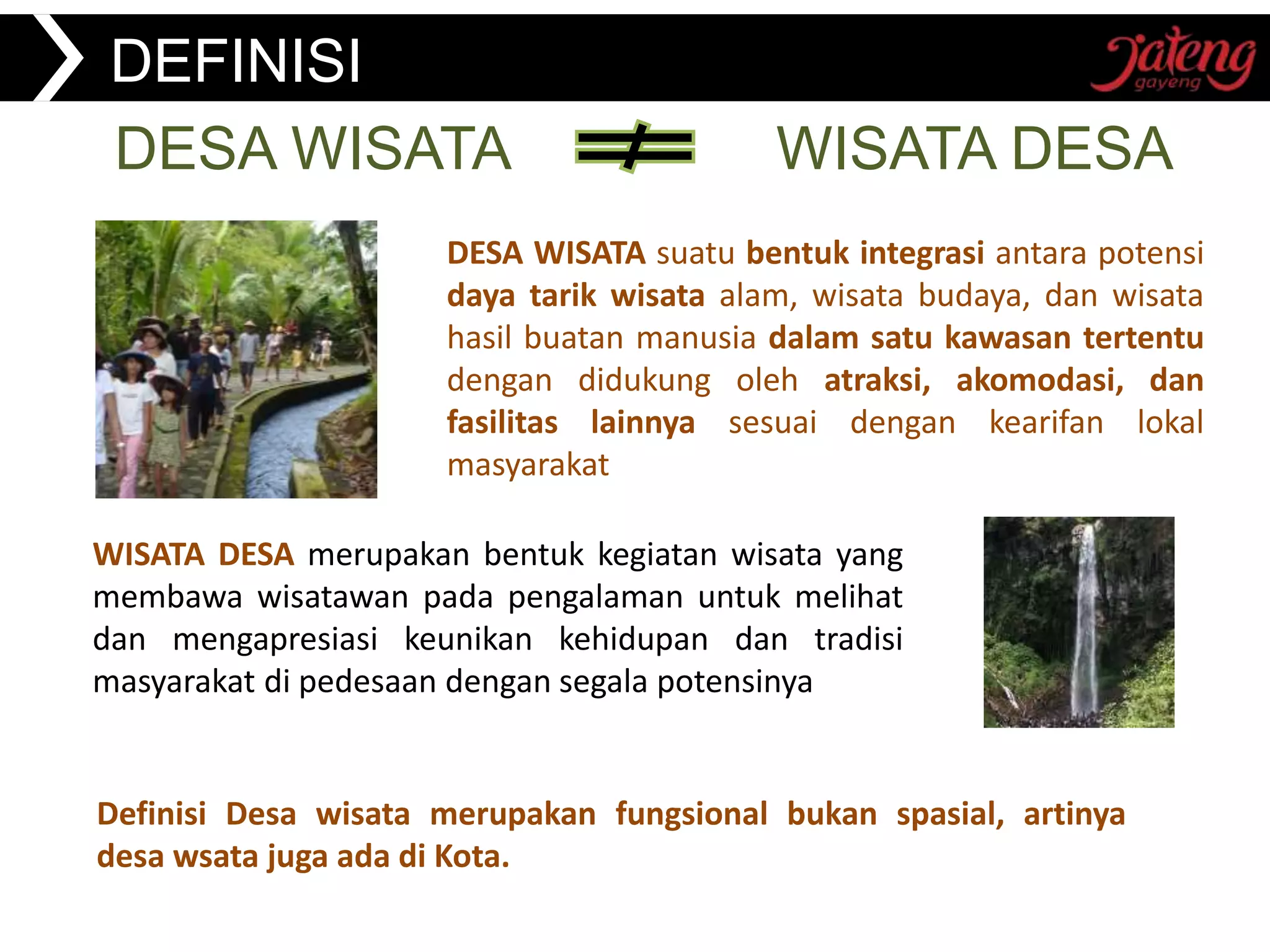 DEFINISI

Jateng gayeng

DESA WISATA $\neq$ WISATA DESA

DESA WISATA suatu bentuk integrasi antara potensi daya tarik wisata alam, wisata budaya, dan wisata hasil buatan manusia dalam satu kawasan tertentu dengan didukung oleh atraksi, akomodasi, dan fasilitas lainnya sesuai dengan kearifan lokal masyarakat

WISATA DESA merupakan bentuk kegiatan wisata yang membawa wisatawan pada pengalaman untuk melihat dan mengapresiasi keunikan kehidupan dan tradisi masyarakat di pedesaan dengan segala potensinya

Definisi Desa wisata merupakan fungsional bukan spasial, artinya desa wsata juga ada di Kota.